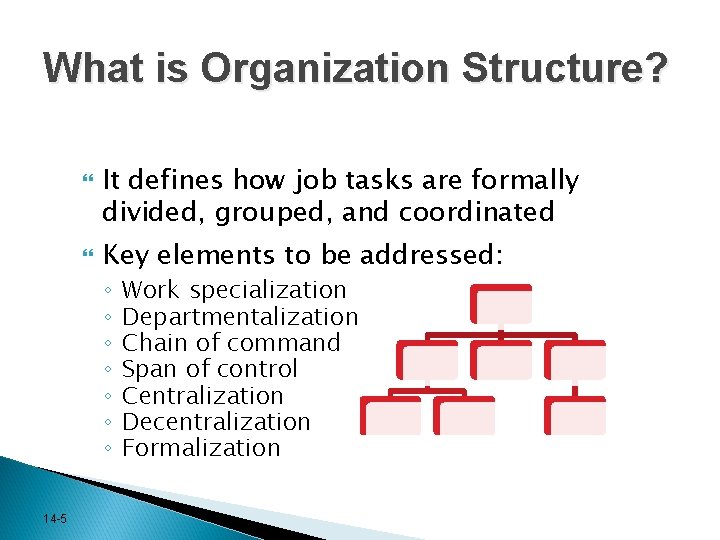 What is Organization Structure?

It defines how job tasks are formally divided, grouped, and coordinated

Key elements to be addressed:
◦ Work specialization
◦ Departmentalization
◦ Chain of command
◦ Span of control
◦ Centralization
◦ Decentralization
◦ Formalization

14-5